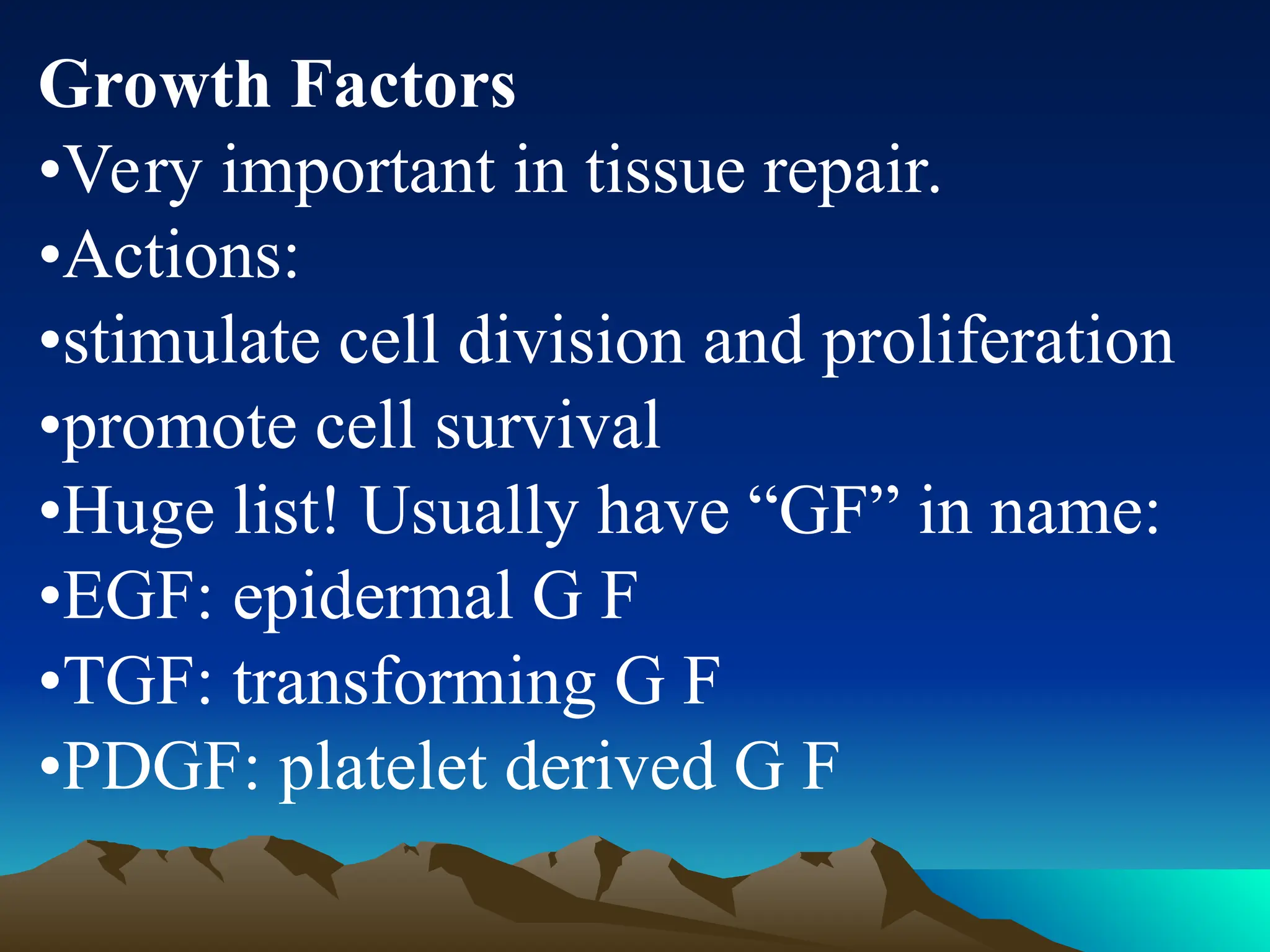 Growth Factors
•Very important in tissue repair.
•Actions:
•stimulate cell division and proliferation
•promote cell survival
•Huge list! Usually have “GF” in name:
•EGF: epidermal G F
•TGF: transforming G F
•PDGF: platelet derived G F